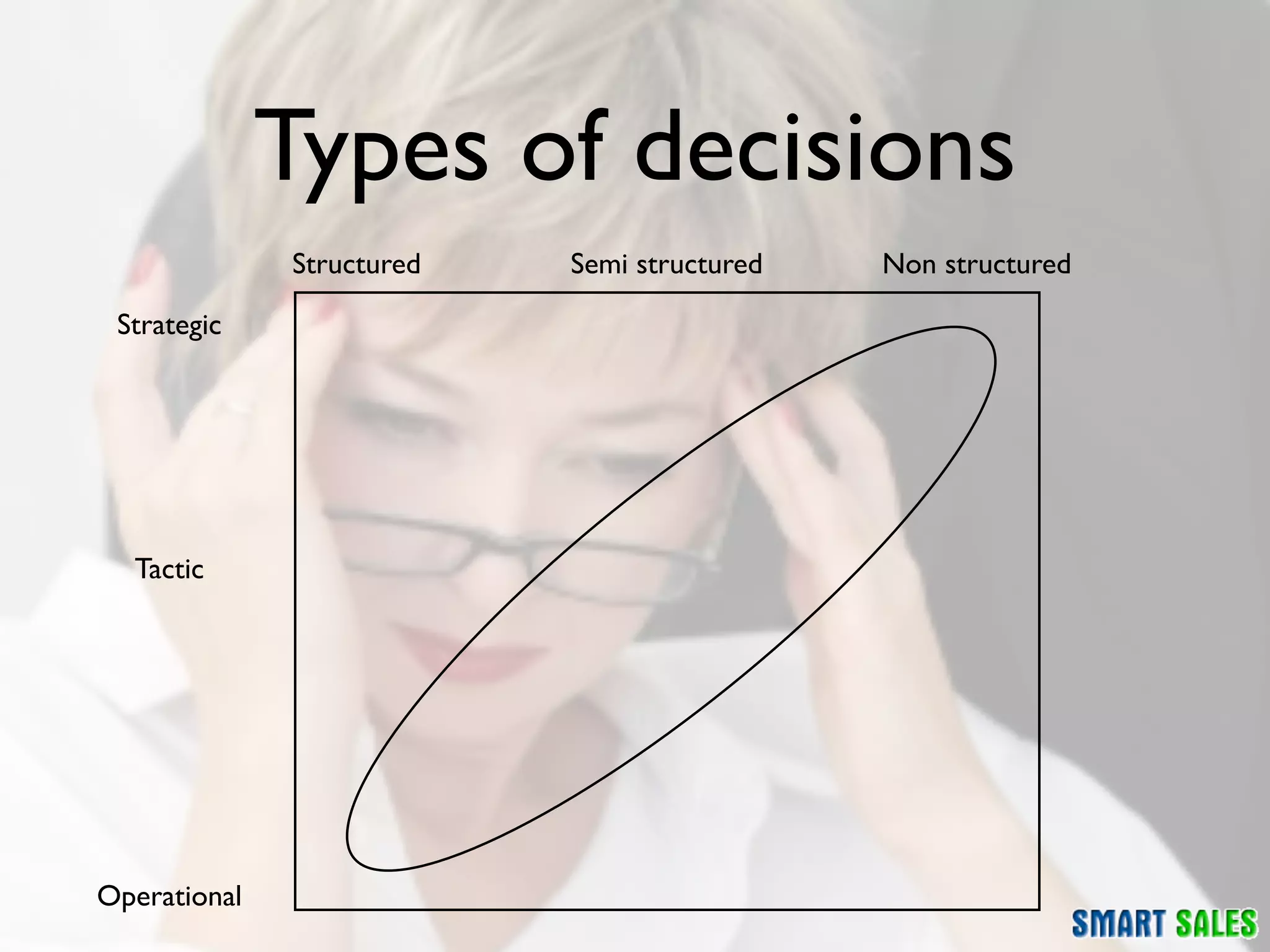 Types of decisions

Structured

Semi structured

Non structured

Strategic

Tactic

Operational

SMART SALES